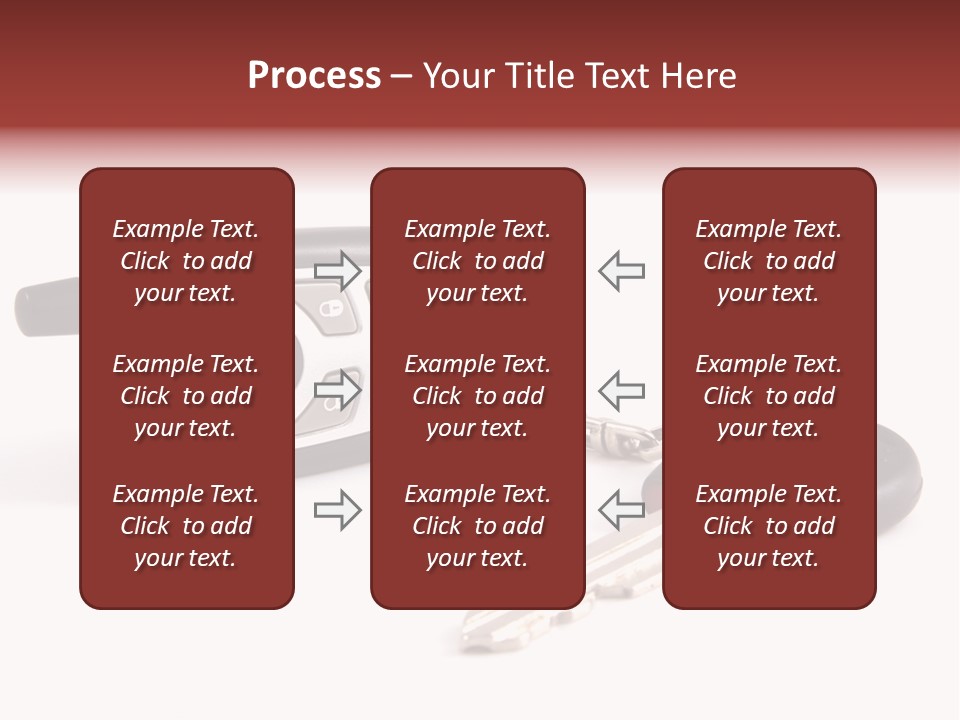 Process – Your Title Text Here

Example Text. Click to add your text.

Example Text. Click to add your text.

Example Text. Click to add your text.

Example Text. Click to add your text.

Example Text. Click to add your text.

Example Text. Click to add your text.

Example Text. Click to add your text.

Example Text. Click to add your text.

Example Text. Click to add your text.